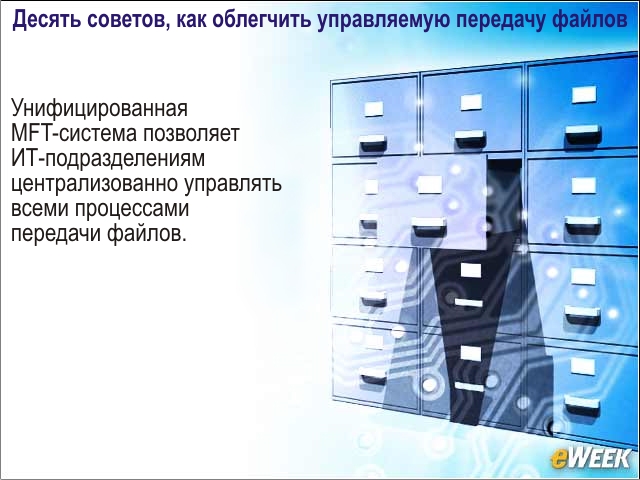 Десять советов, как облегчить управляемую передачу файлов

Унифицированная MFT-система позволяет ИТ-подразделениям централизованно управлять всеми процессами передачи файлов.

eWEEK